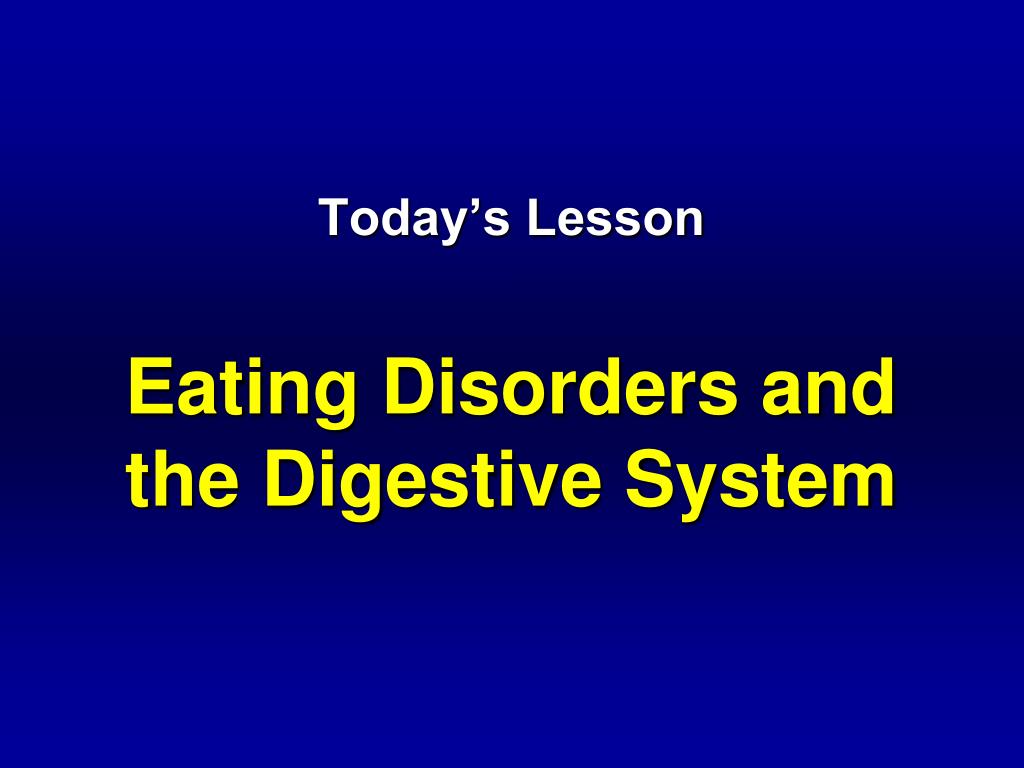 Today’s Lesson

Eating Disorders and the Digestive System